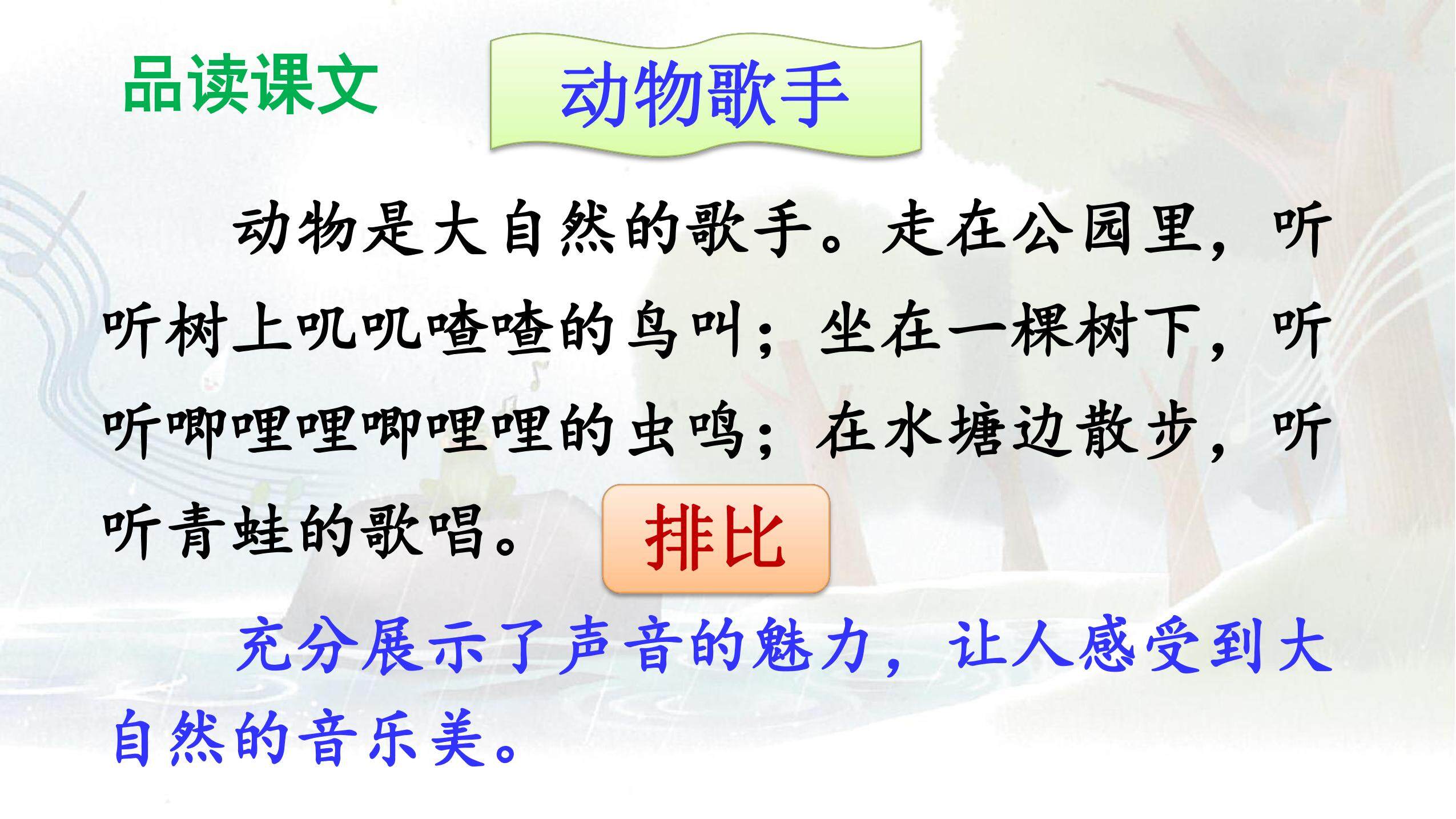 品读课文

动物歌手

动物是大自然的歌手。走在公园里，听听树上叽叽喳喳的鸟叫；坐在一棵树下，听听唧哩哩唧哩哩的虫鸣；在水塘边散步，听听青蛙的歌唱。

排比

充分展示了声音的魅力，让人感受到大自然的音乐美。